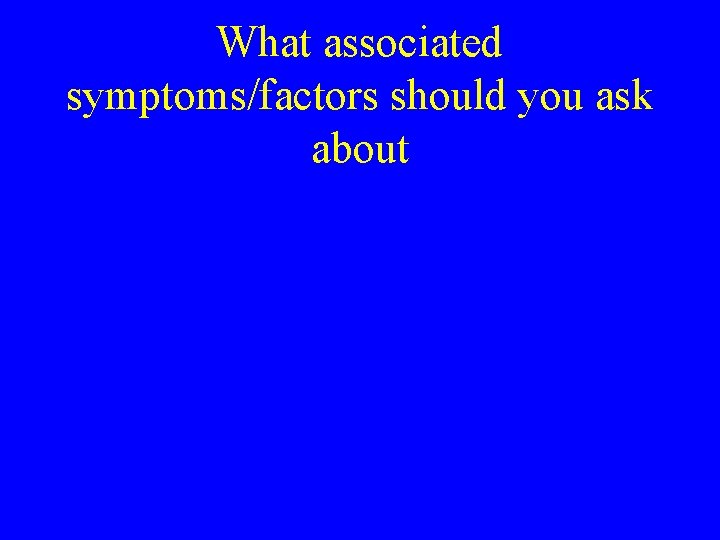 What associated symptoms/factors should you ask about